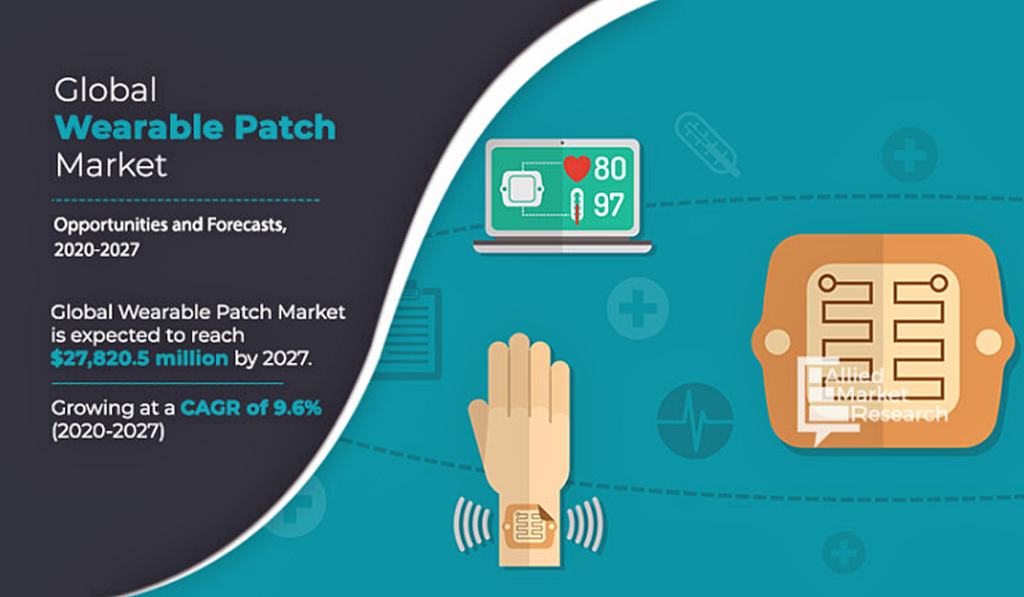 Global
Wearable Patch
Market

Opportunities and Forecasts, 2020-2027

Global Wearable Patch Market is expected to reach $27,820.5 million by 2027.

Growing at a CAGR of 9.6% (2020-2027)

80
97

Allied
Market
Research